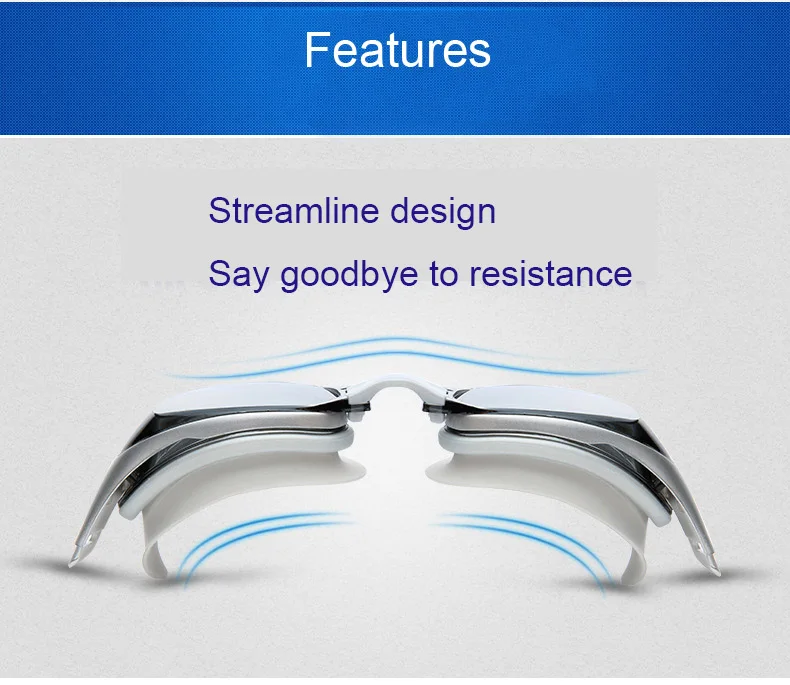 Features

Streamline design

Say goodbye to resistance